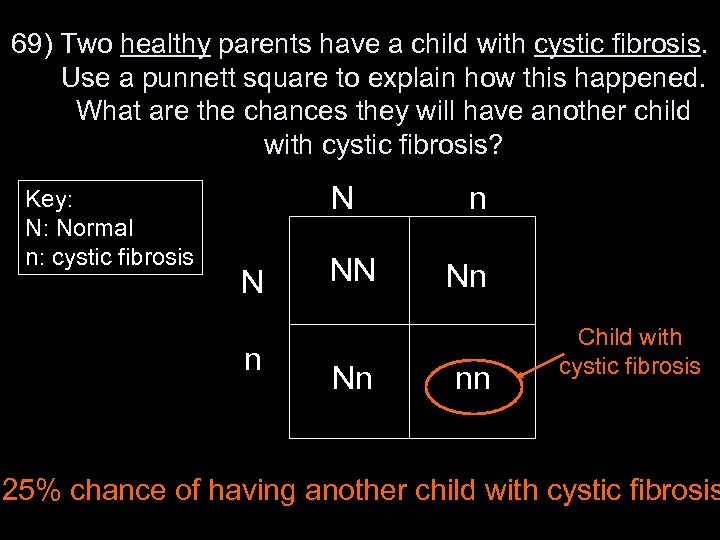 69) Two healthy parents have a child with cystic fibrosis. Use a punnett square to explain how this happened. What are the chances they will have another child with cystic fibrosis?

Key:
N: Normal
n: cystic fibrosis

| | N | n |
|---|---|---|
| N | NN | Nn |
| n | Nn | nn |

Child with cystic fibrosis

25% chance of having another child with cystic fibrosis